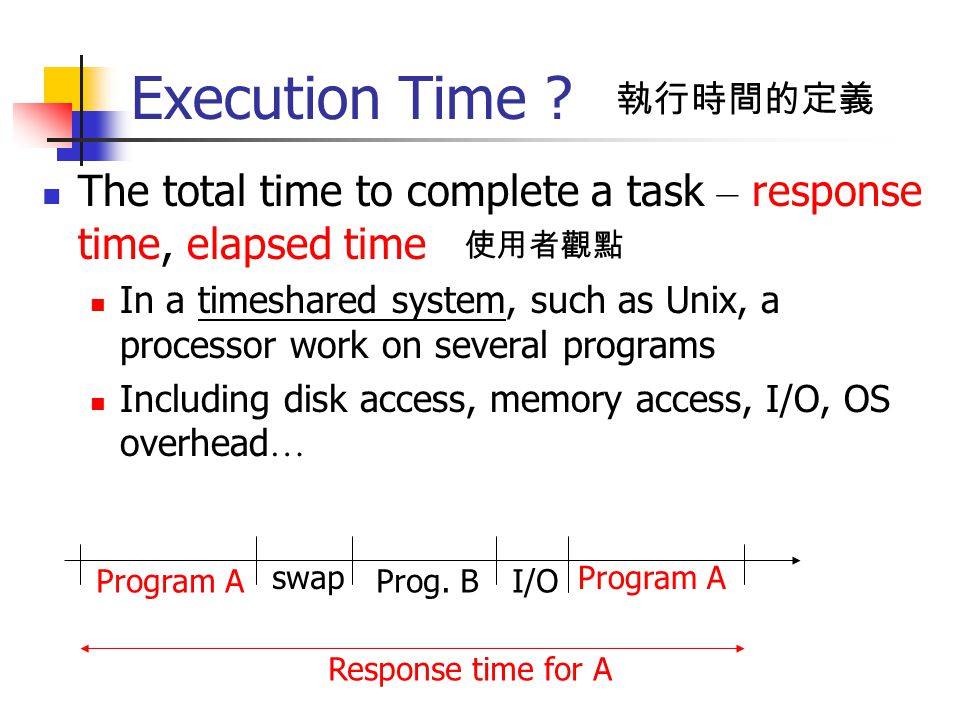 Execution Time ? 執行時間的定義

The total time to complete a task – response time, elapsed time 使用者觀點

In a timeshared system, such as Unix, a processor work on several programs

Including disk access, memory access, I/O, OS overhead…

Program A swap Prog. B I/O Program A

Response time for A